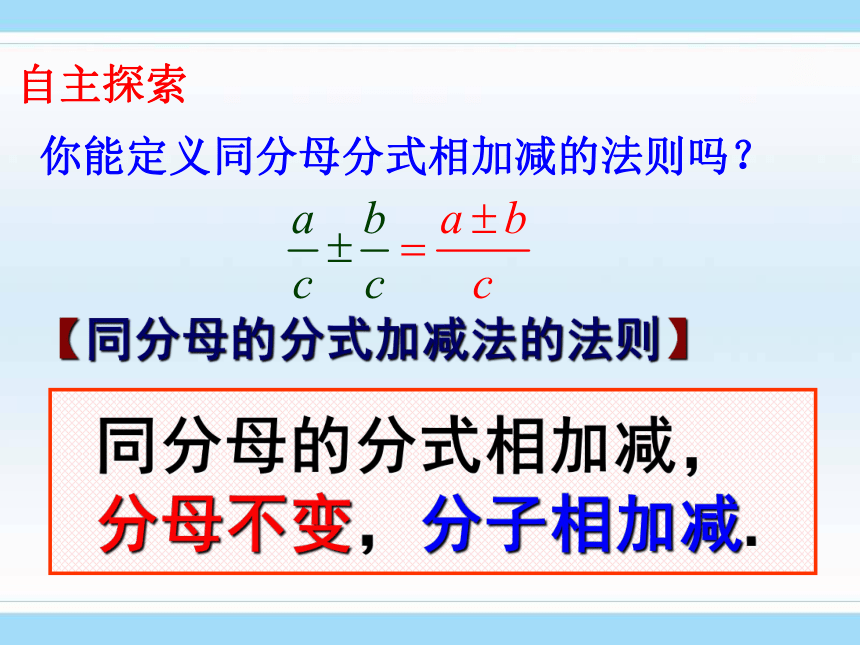 自主探索

你能定义同分母分式相加减的法则吗？

$\frac{a}{c} \pm \frac{b}{c} = \frac{a \pm b}{c}$

【同分母的分式加减法的法则】

同分母的分式相加减，分母不变，分子相加减.